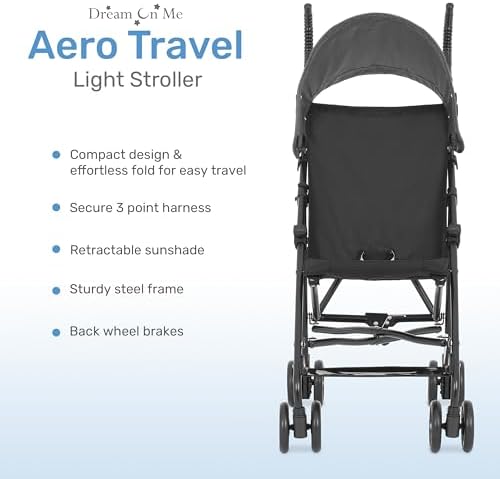 Dream On Me

Aero Travel

Light Stroller

Compact design & effortless fold for easy travel

Secure 3 point harness

Retractable sunshade

Sturdy steel frame

Back wheel brakes